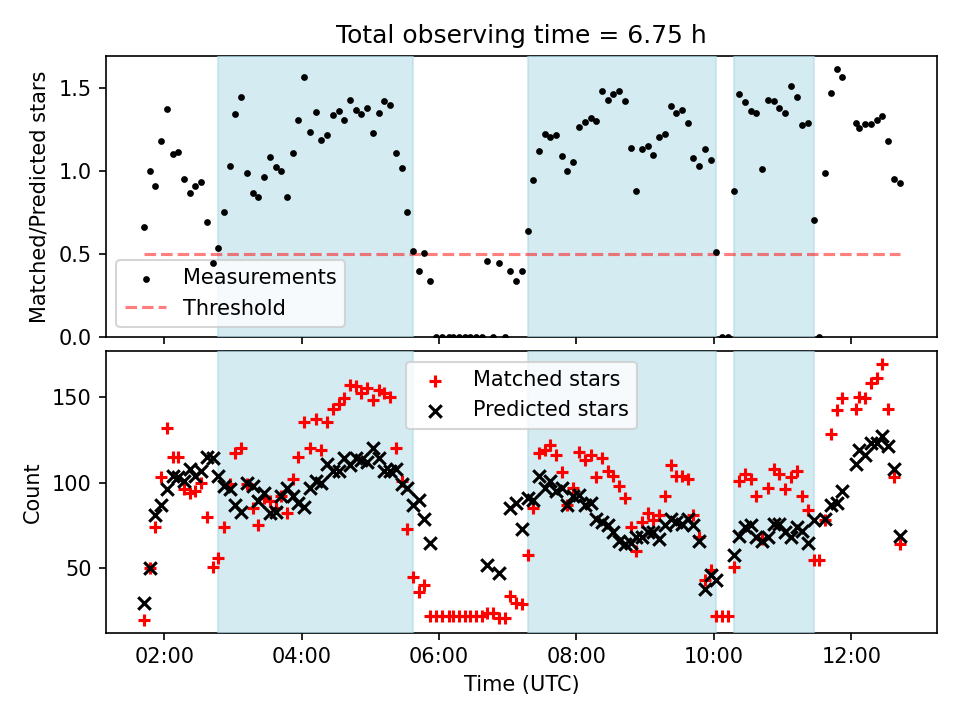 Total observing time = 6.75 h

Matched/Predicted stars

1.5
1.0
0.5
0.0

Measurements
Threshold

Count

150
100
50

Matched stars
Predicted stars

02:00
04:00
06:00
08:00
10:00
12:00

Time (UTC)